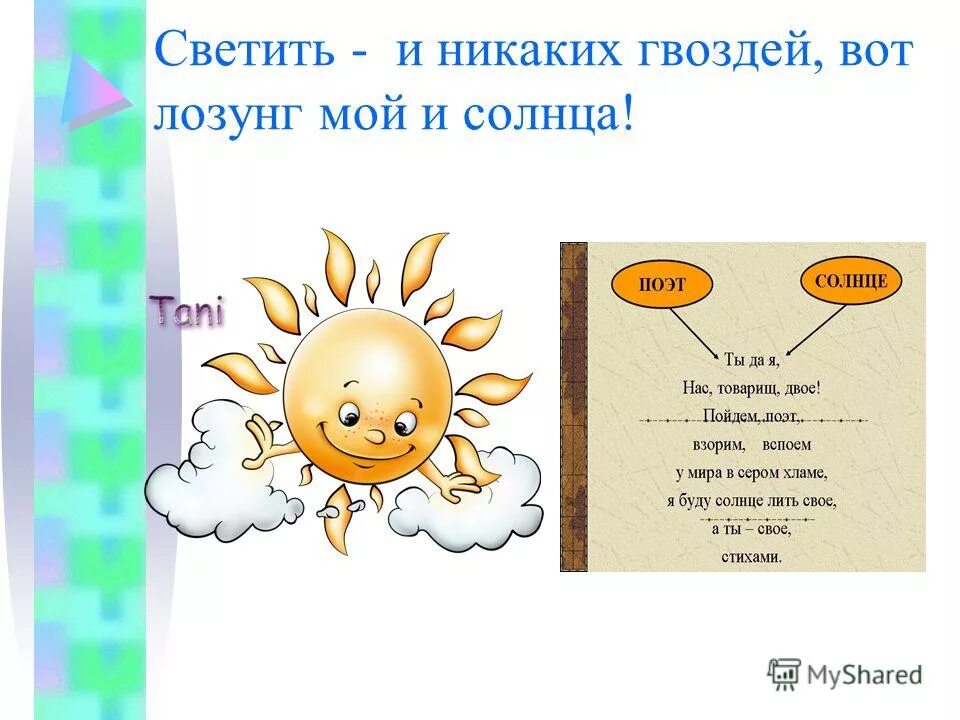 Светить - и никаких гвоздей, вот лозунг мой и солнца!

Tani

ПОЭТ

СОЛНЦЕ

Ты да я,
Нас, товарищ, двое!
Пойдем, поэт,
взорим, вспоем
у мира в сером хламе,
я буду солнце лить свое,
а ты – свое,
стихами.

MyShared